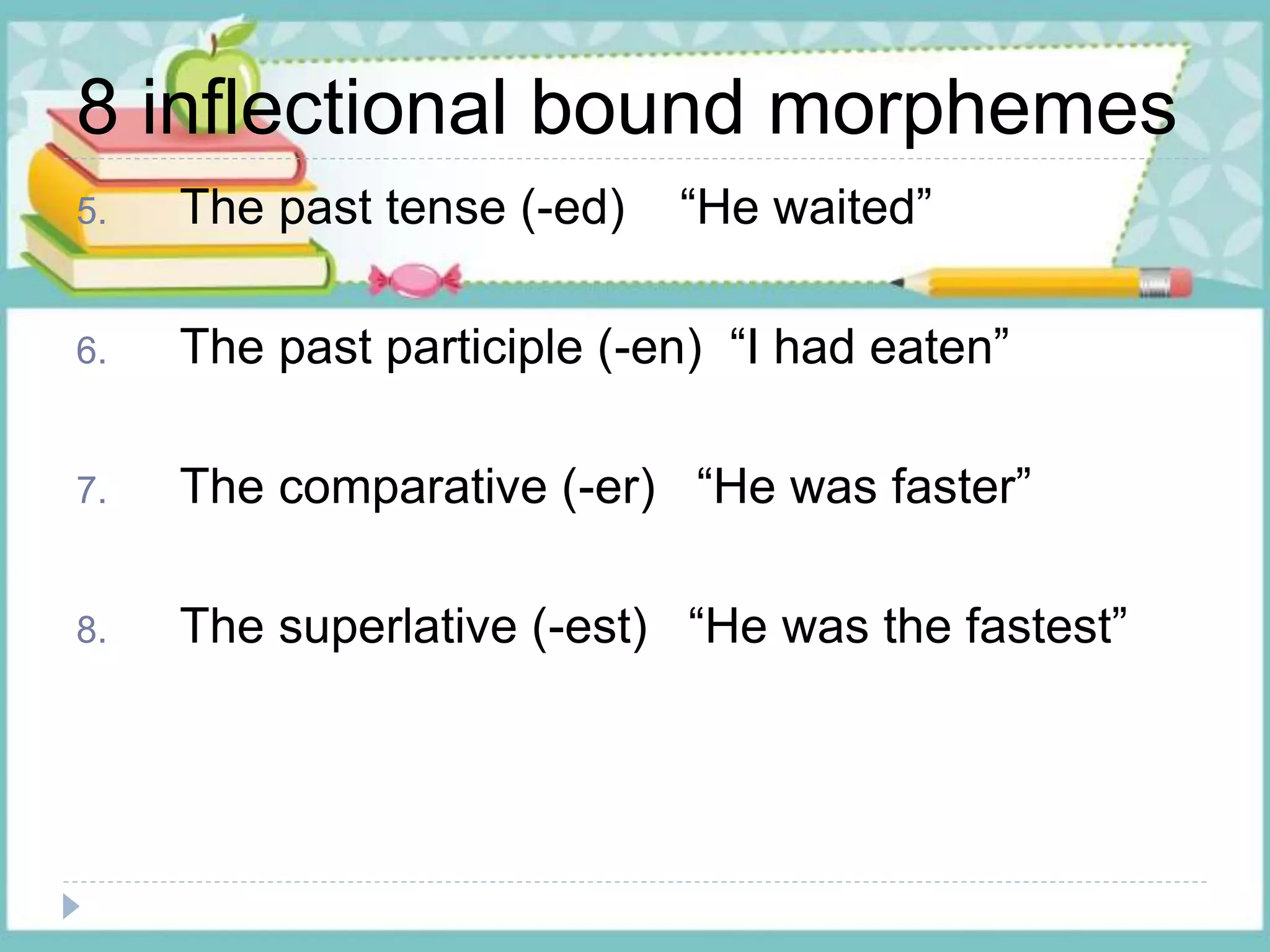 8 inflectional bound morphemes

5. The past tense (-ed) “He waited”

6. The past participle (-en) “I had eaten”

7. The comparative (-er) “He was faster”

8. The superlative (-est) “He was the fastest”